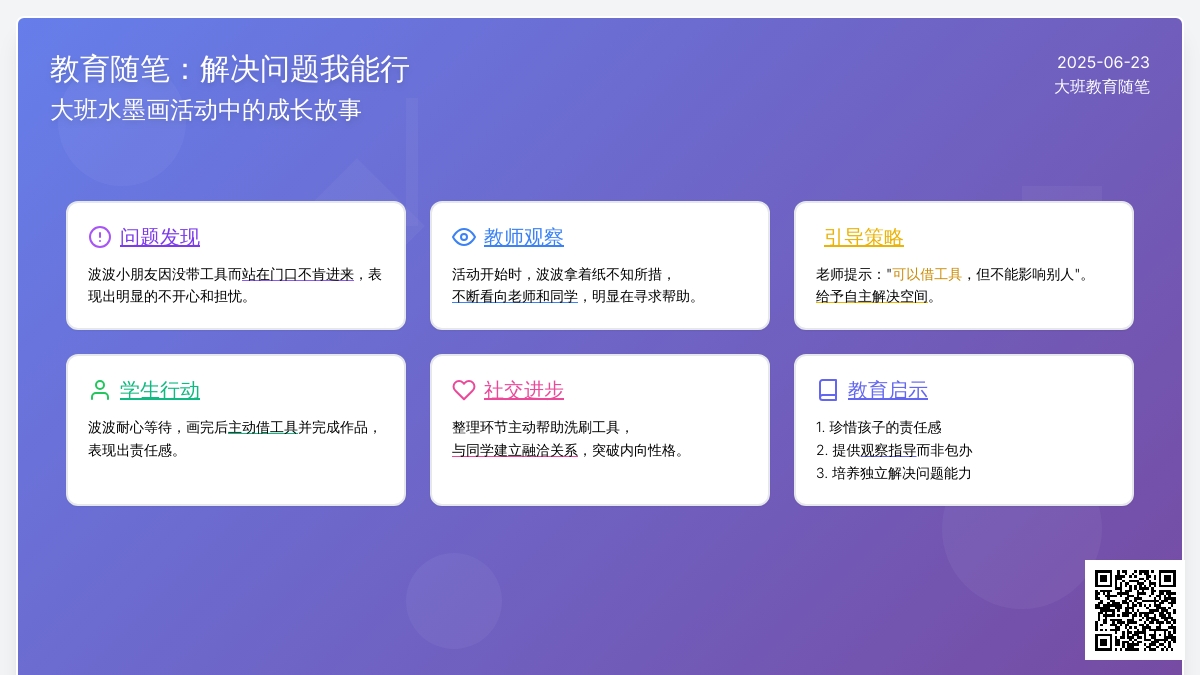 教育随笔：解决问题我能行
大班水墨画活动中的成长故事

2025-06-23
大班教育随笔

问题发现
波波小朋友因没带工具而站在门口不肯进来，表现出明显的不开心和担忧。

教师观察
活动开始时，波波拿着纸不知所措，不断看向老师和同学，明显在寻求帮助。

引导策略
老师提示："可以借工具，但不能影响别人"。给予自主解决空间。

学生行动
波波耐心等待，画完后主动借工具并完成作品，表现出责任感。

社交进步
整理环节主动帮助洗刷工具，与同学建立融洽关系，突破内向性格。

教育启示
1. 珍惜孩子的责任感
2. 提供观察指导而非包办
3. 培养独立解决问题能力